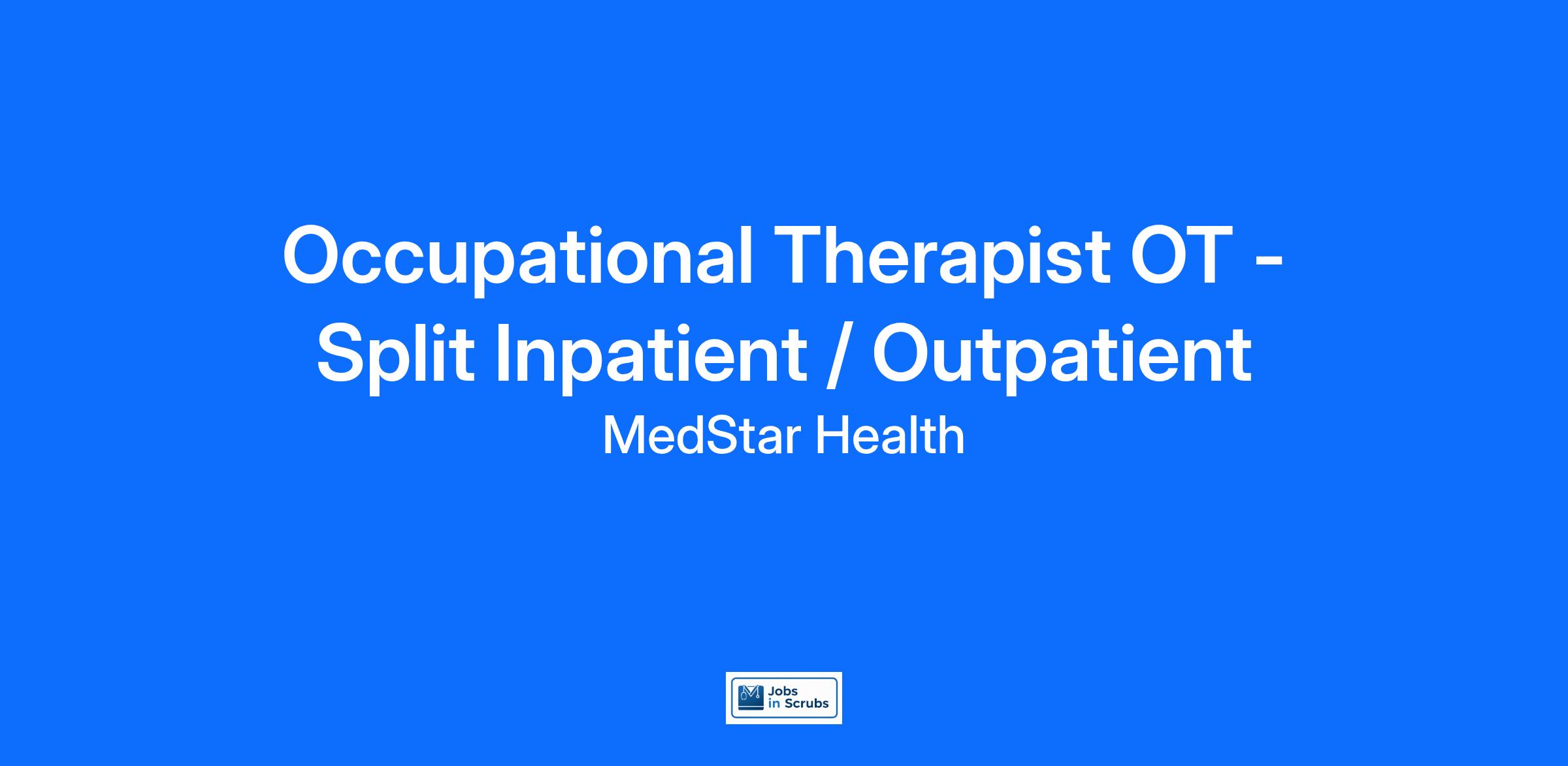 Occupational Therapist OT - Split Inpatient / Outpatient

MedStar Health

Jobs in Scrubs